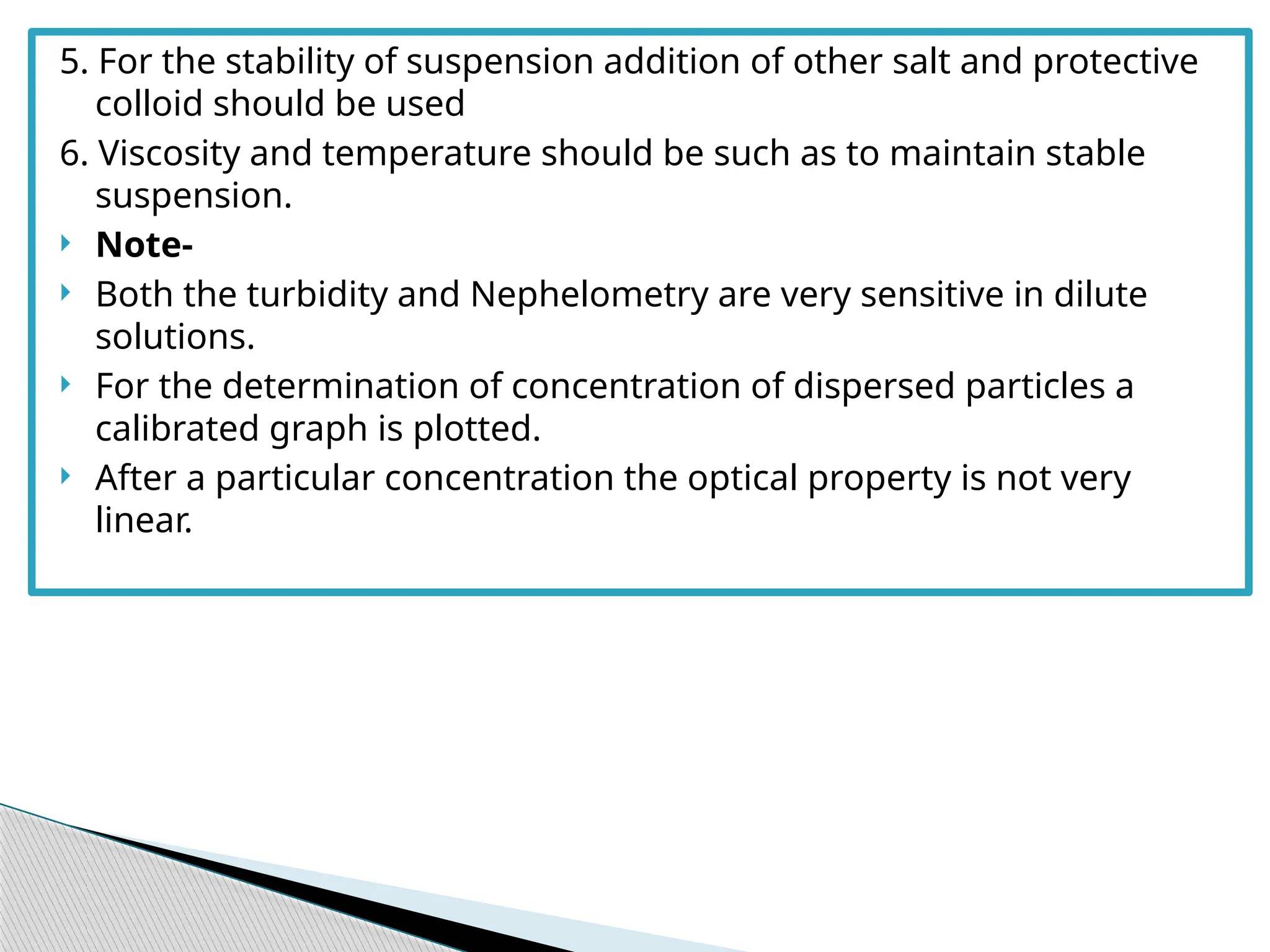 5. For the stability of suspension addition of other salt and protective colloid should be used

6. Viscosity and temperature should be such as to maintain stable suspension.

Note-

Both the turbidity and Nephelometry are very sensitive in dilute solutions.

For the determination of concentration of dispersed particles a calibrated graph is plotted.

After a particular concentration the optical property is not very linear.